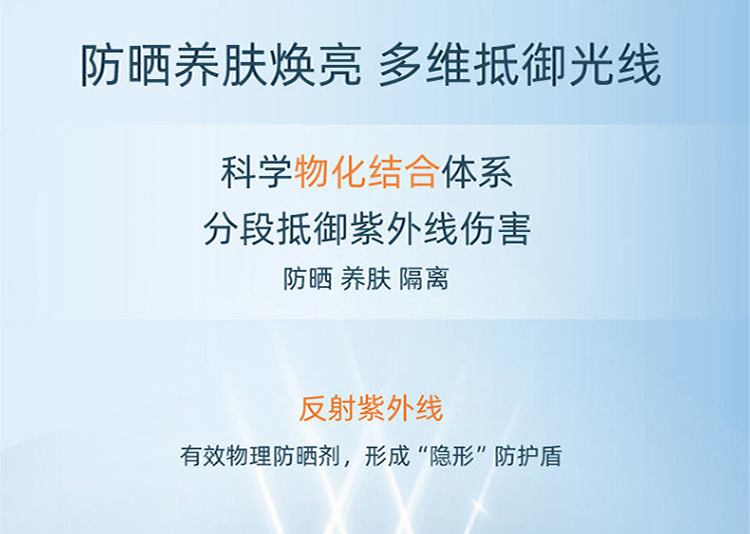 防晒养肤焕亮 多维抵御光线

科学物化结合体系
分段抵御紫外线伤害
防晒 养肤 隔离

反射紫外线
有效物理防晒剂，形成“隐形”防护盾